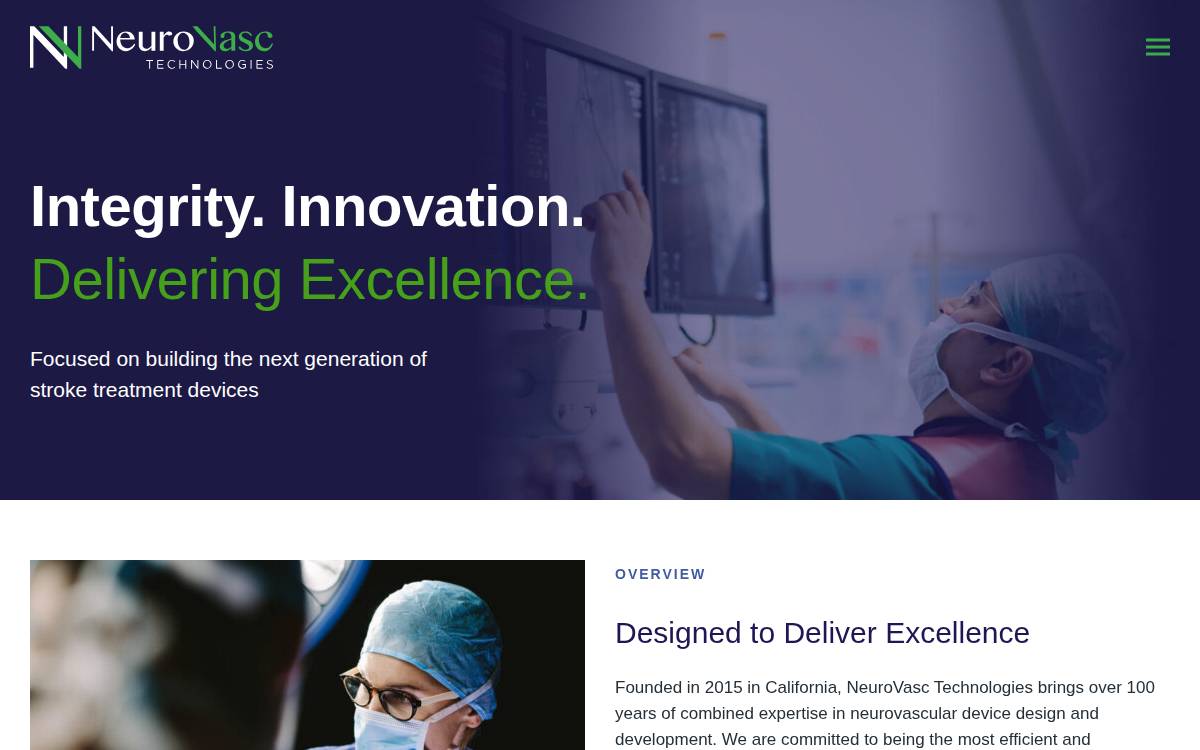 NeuroVasc
TECHNOLOGIES

Integrity. Innovation.
Delivering Excellence.

Focused on building the next generation of stroke treatment devices

OVERVIEW

Designed to Deliver Excellence

Founded in 2015 in California, NeuroVasc Technologies brings over 100 years of combined expertise in neurovascular device design and development. We are committed to being the most efficient and